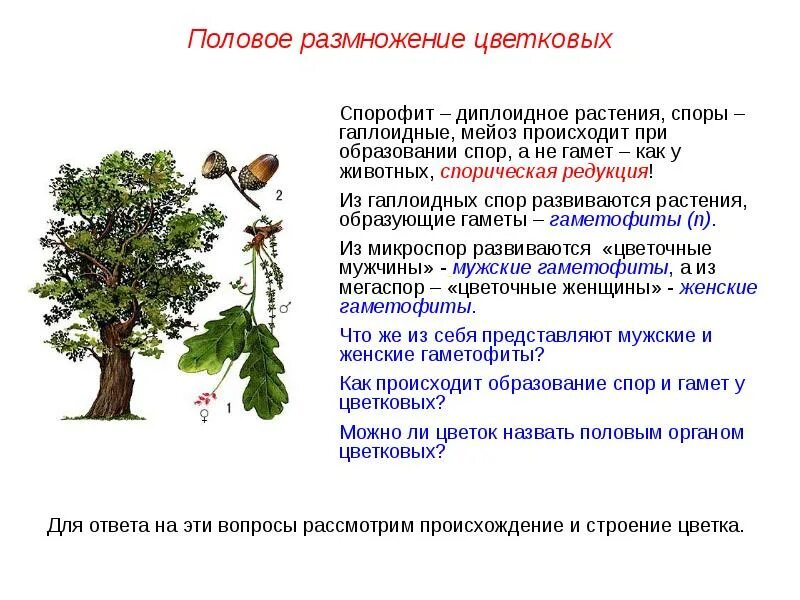 Половое размножение цветковых

2

♂

♀ 1

Спорофит – диплоидное растения, споры – гаплоидные, мейоз происходит при образовании спор, а не гамет – как у животных, спорическая редукция!

Из гаплоидных спор развиваются растения, образующие гаметы – гаметофиты (n).

Из микроспор развиваются «цветочные мужчины» - мужские гаметофиты, а из мегаспор – «цветочные женщины» - женские гаметофиты.

Что же из себя представляют мужские и женские гаметофиты?

Как происходит образование спор и гамет у цветковых?

Можно ли цветок назвать половым органом цветковых?

Для ответа на эти вопросы рассмотрим происхождение и строение цветка.